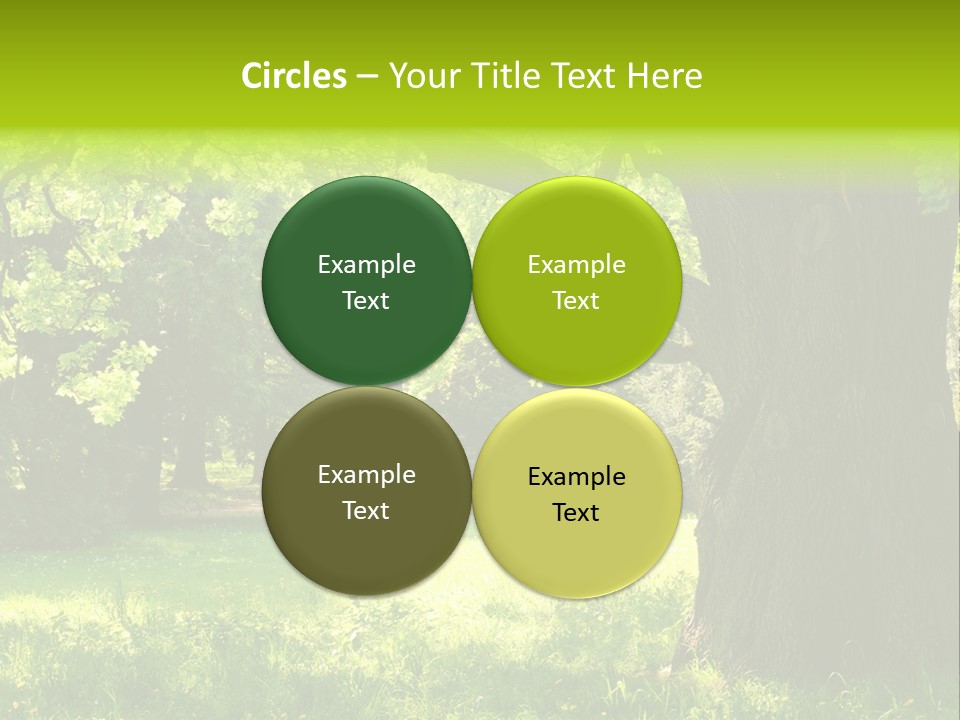 Circles – Your Title Text Here

Example Text

Example Text

Example Text

Example Text